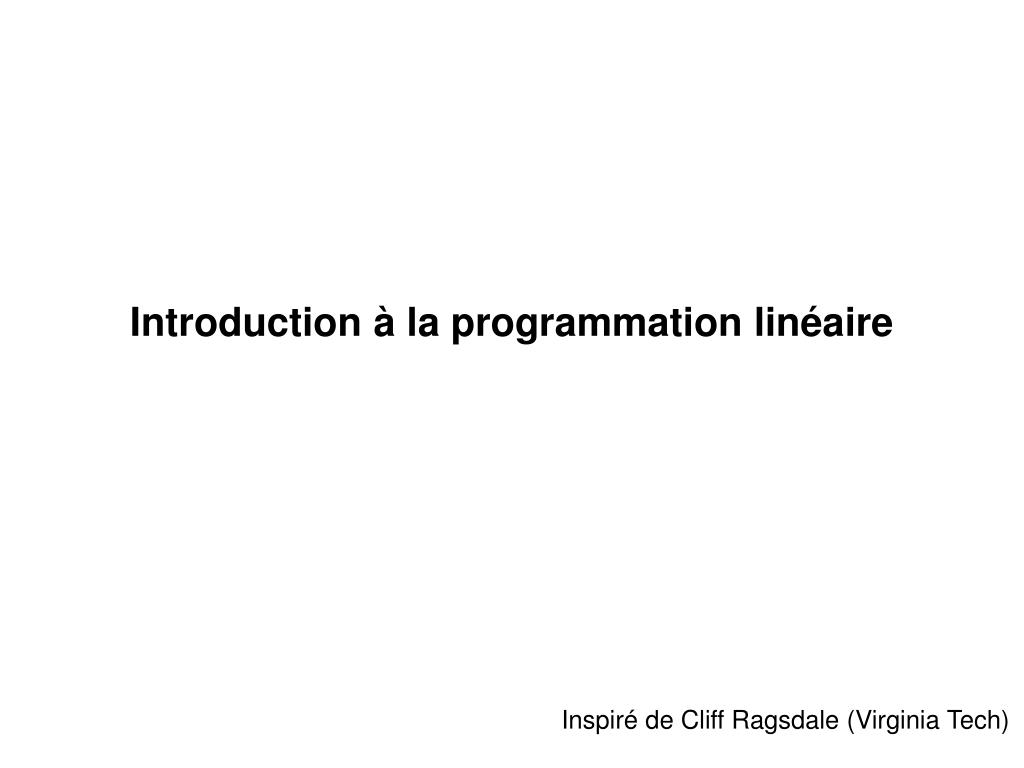 Introduction à la programmation linéaire

Inspiré de Cliff Ragsdale (Virginia Tech)